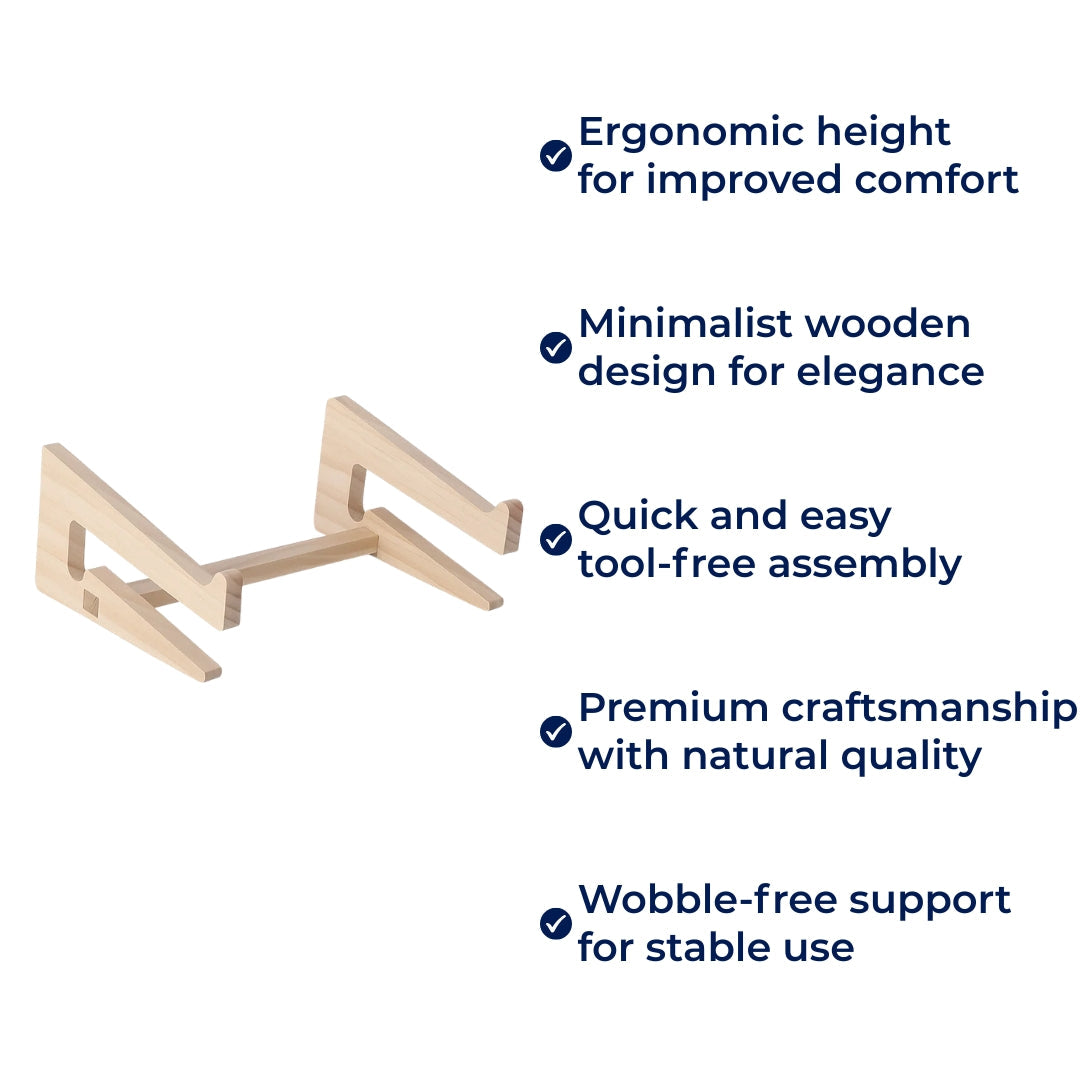 Ergonomic height for improved comfort

Minimalist wooden design for elegance

Quick and easy tool-free assembly

Premium craftsmanship with natural quality

Wobble-free support for stable use